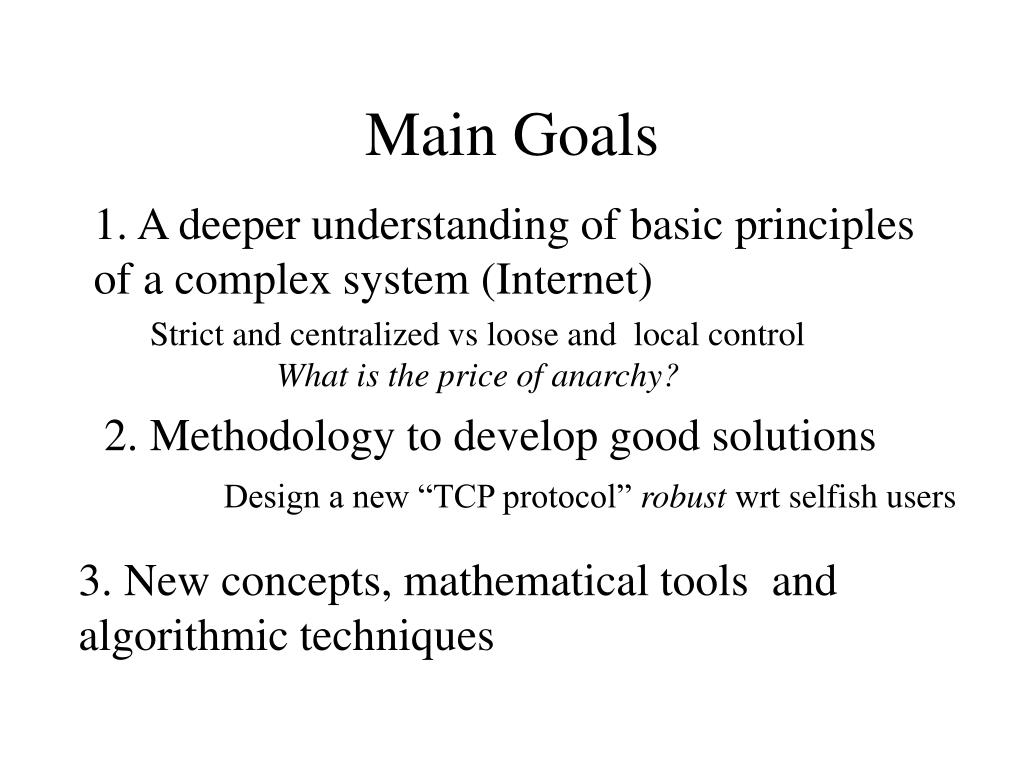 Main Goals

1. A deeper understanding of basic principles of a complex system (Internet)

Strict and centralized vs loose and local control

What is the price of anarchy?

2. Methodology to develop good solutions

Design a new “TCP protocol” robust wrt selfish users

3. New concepts, mathematical tools and algorithmic techniques